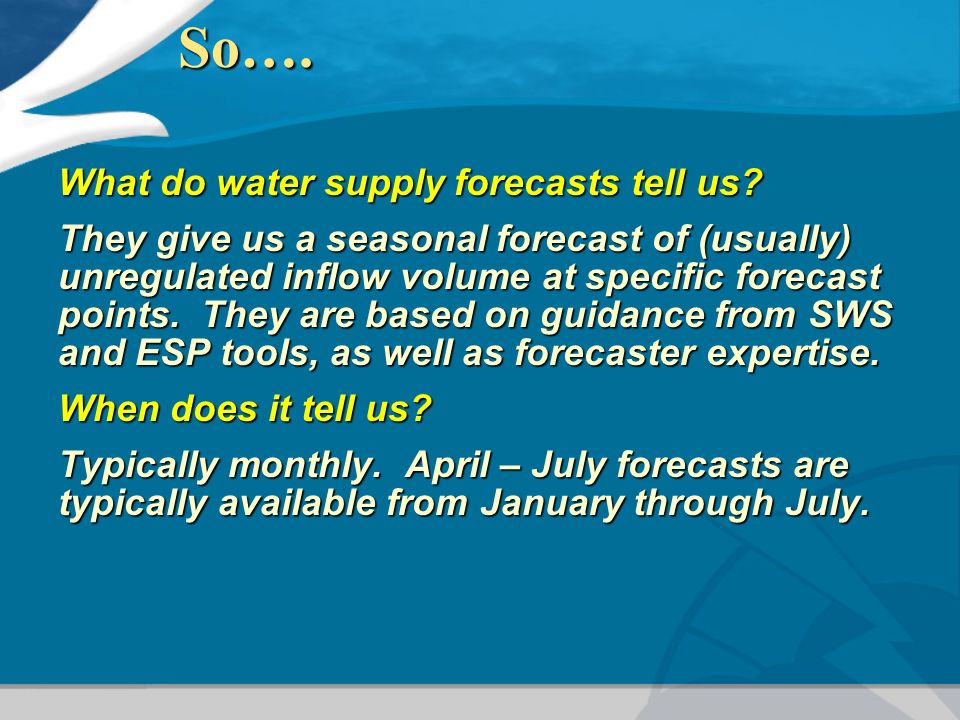 So….

What do water supply forecasts tell us?

They give us a seasonal forecast of (usually) unregulated inflow volume at specific forecast points. They are based on guidance from SWS and ESP tools, as well as forecaster expertise.

When does it tell us?

Typically monthly. April – July forecasts are typically available from January through July.